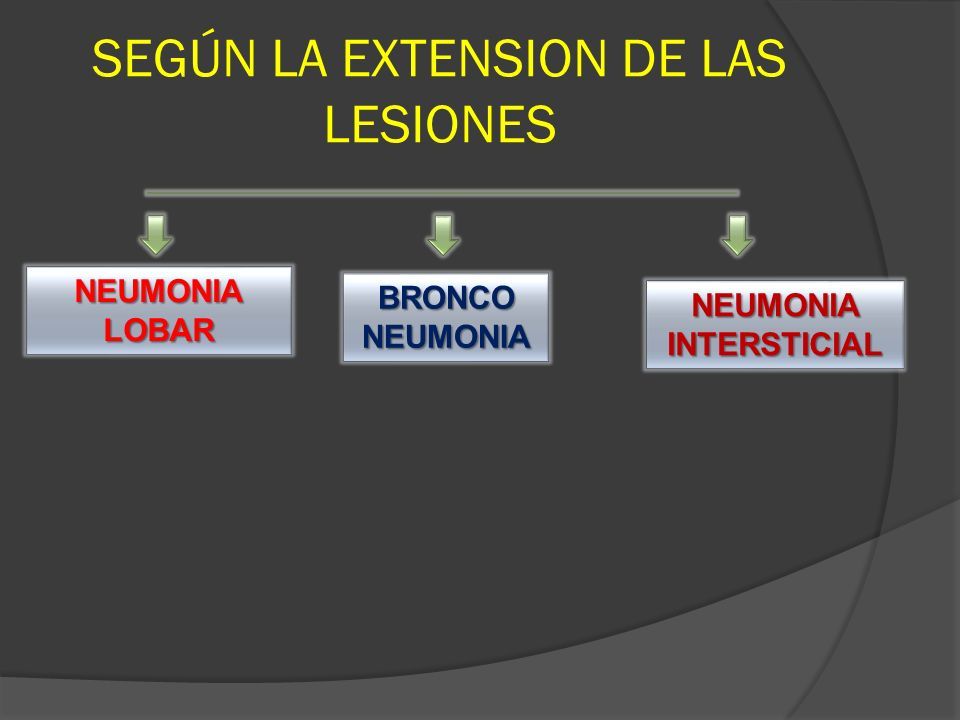 SEGÚN LA EXTENSION DE LAS LESIONES

NEUMONIA LOBAR

BRONCO NEUMONIA

NEUMONIA INTERSTICIAL